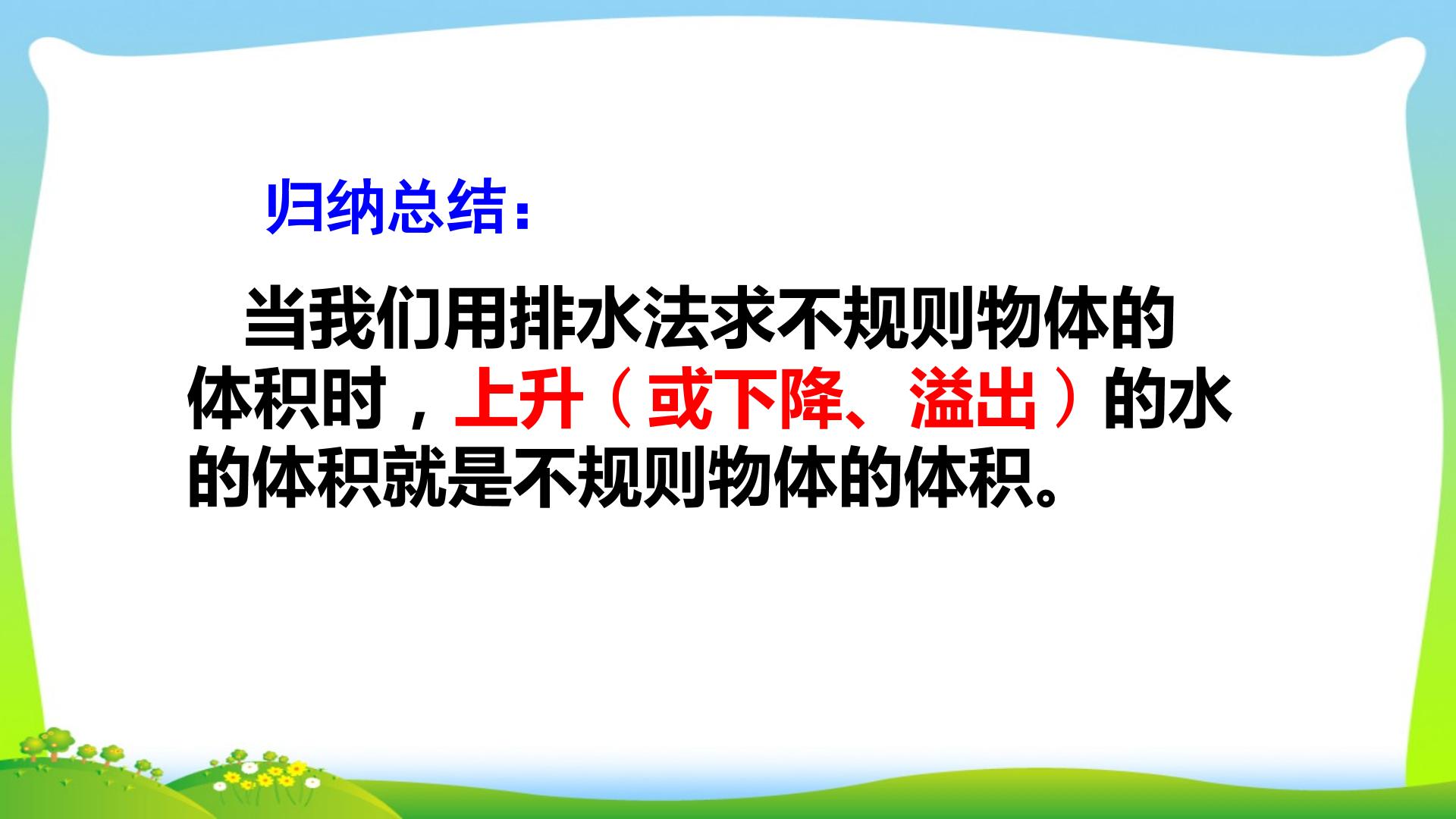 归纳总结：

当我们用排水法求不规则物体的体积时，上升（或下降、溢出）的水的体积就是不规则物体的体积。